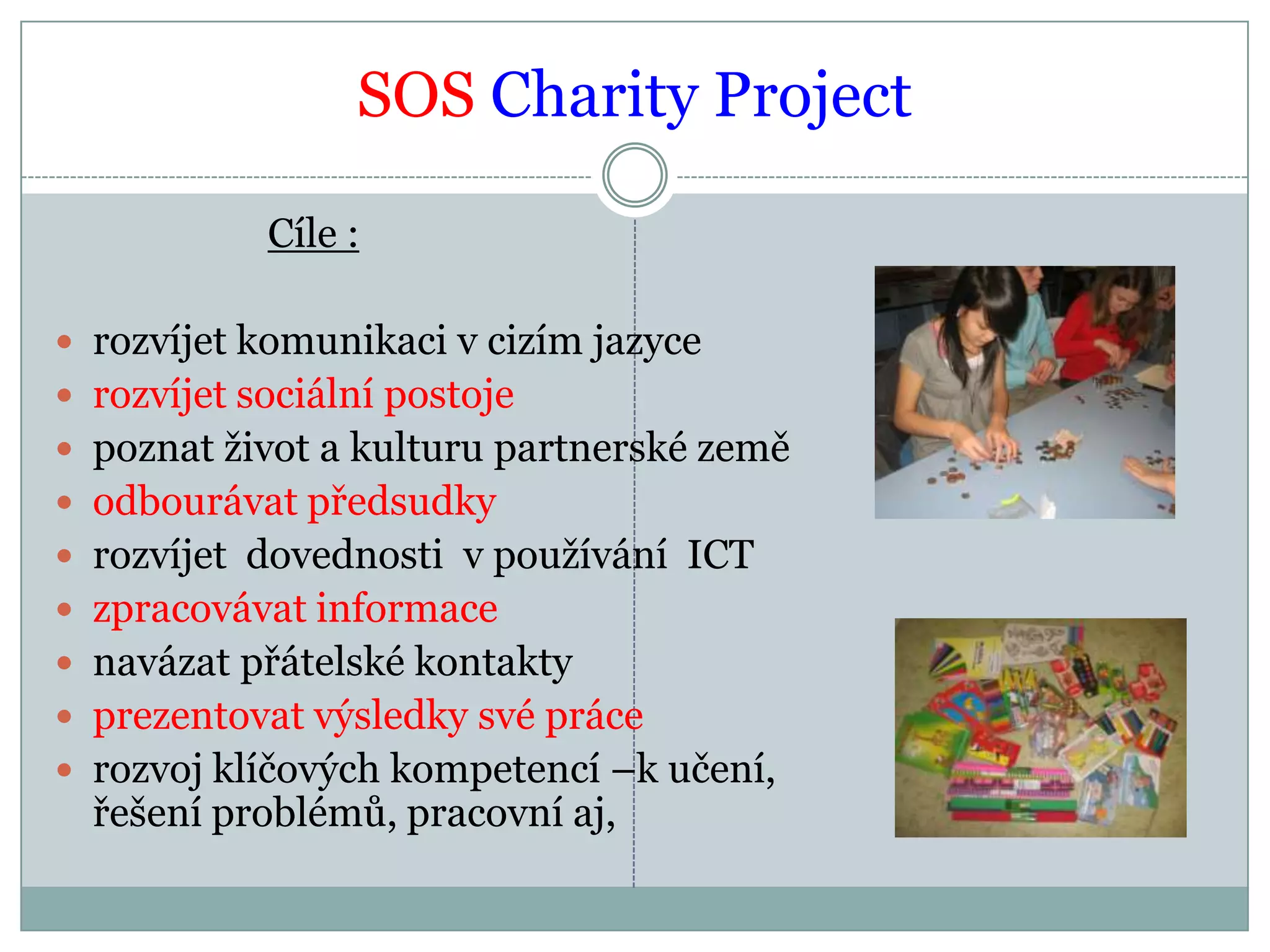 SOS Charity Project

Cíle :

- rozvíjet komunikaci v cizím jazyce
- rozvíjet sociální postoje
- poznat život a kulturu partnerské země
- odbourávat předsudky
- rozvíjet dovednosti v používání ICT
- zpracovávat informace
- navázat přátelské kontakty
- prezentovat výsledky své práce
- rozvoj klíčových kompetencí –k učení, řešení problémů, pracovní aj,